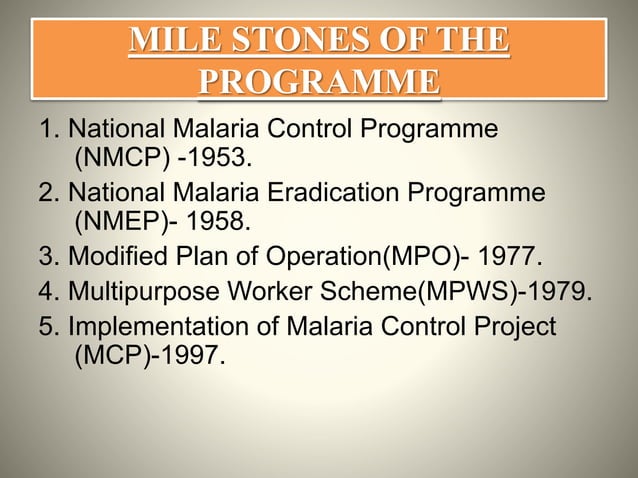 MILE STONES OF THE PROGRAMME

1. National Malaria Control Programme (NMCP) -1953.
2. National Malaria Eradication Programme (NMEP)- 1958.
3. Modified Plan of Operation(MPO)- 1977.
4. Multipurpose Worker Scheme(MPWS)-1979.
5. Implementation of Malaria Control Project (MCP)-1997.